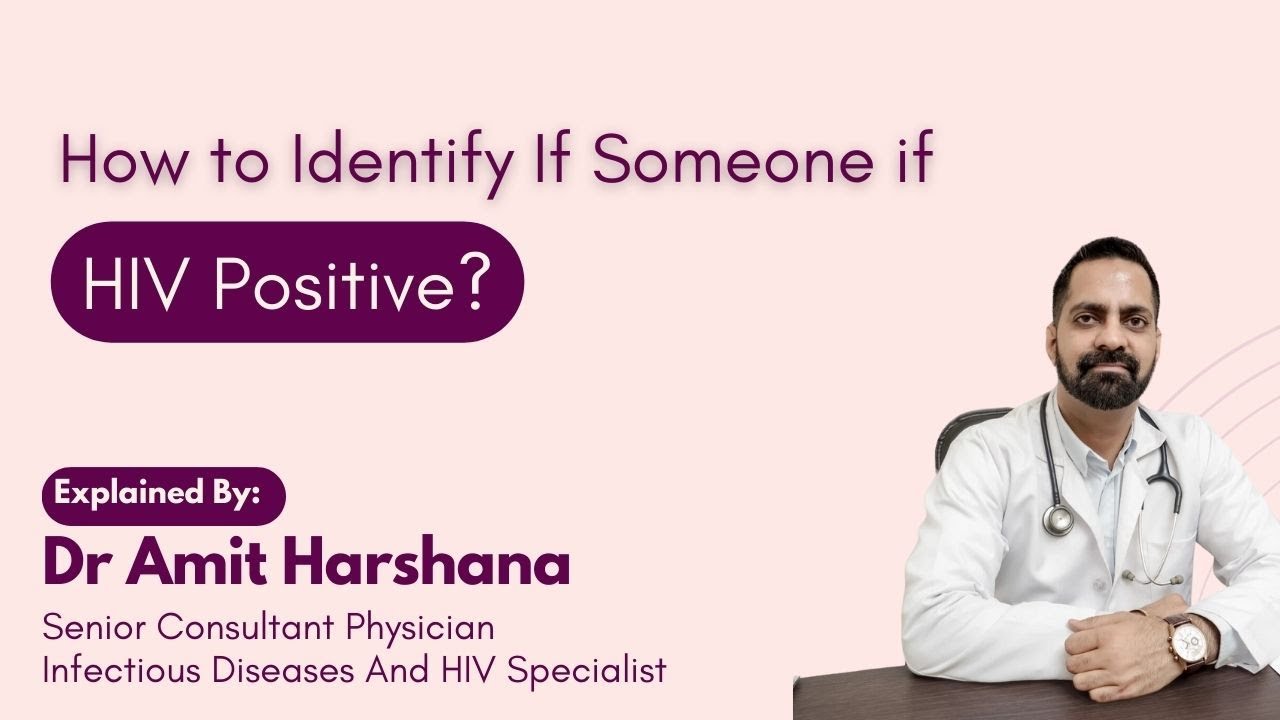 How to Identify If Someone if

HIV Positive?

Explained By:

Dr Amit Harshana

Senior Consultant Physician
Infectious Diseases And HIV Specialist